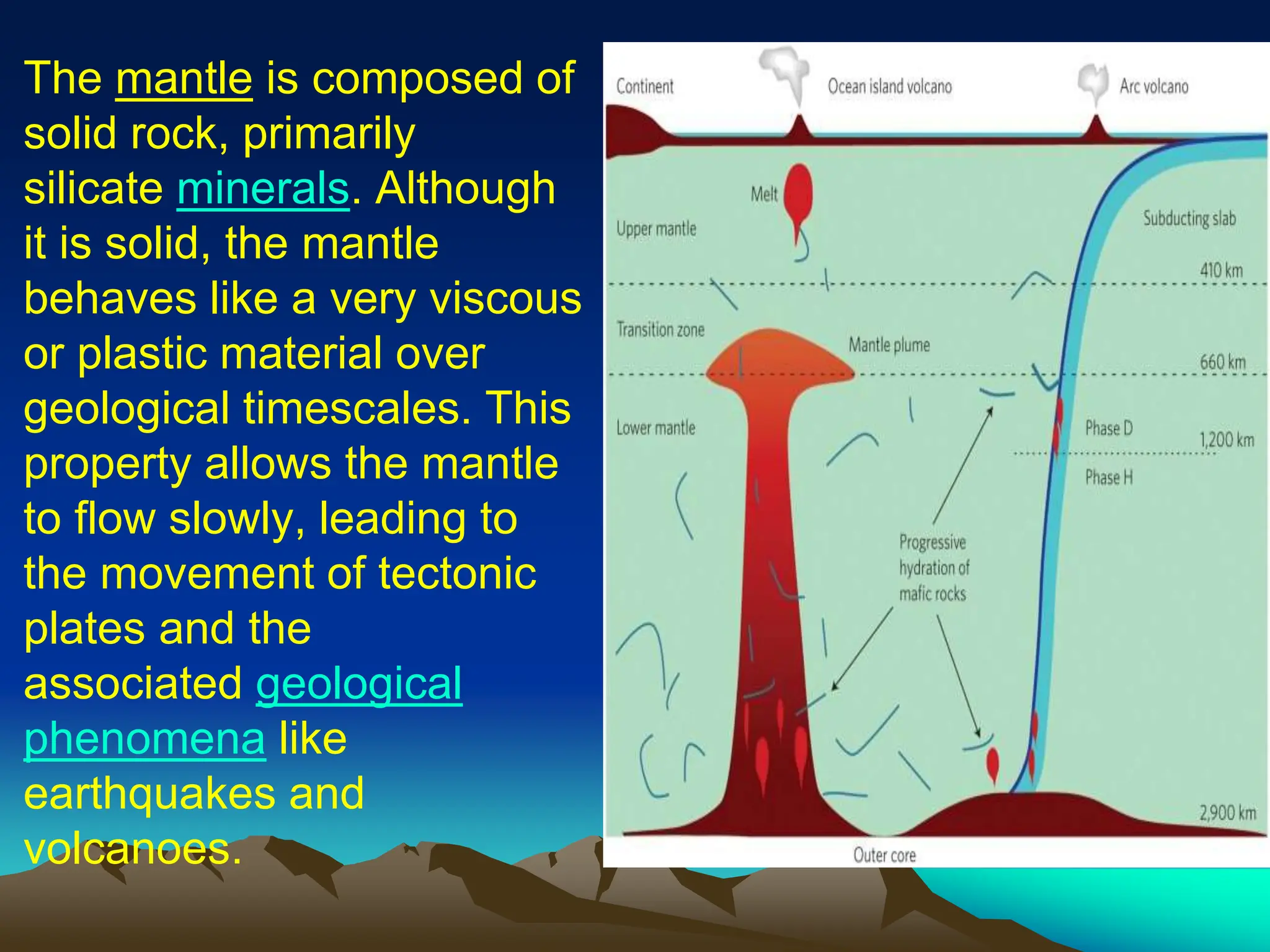 The mantle is composed of solid rock, primarily silicate minerals. Although it is solid, the mantle behaves like a very viscous or plastic material over geological timescales. This property allows the mantle to flow slowly, leading to the movement of tectonic plates and the associated geological phenomena like earthquakes and volcanoes.

Continent
Ocean island volcano
Arc volcano
Melt
Upper mantle
Subducting slab
410 km
Transition zone
Mantle plume
660 km
Lower mantle
Phase D
1,200 km
Phase H
Progressive hydration of mafic rocks
2,900 km
Outer core